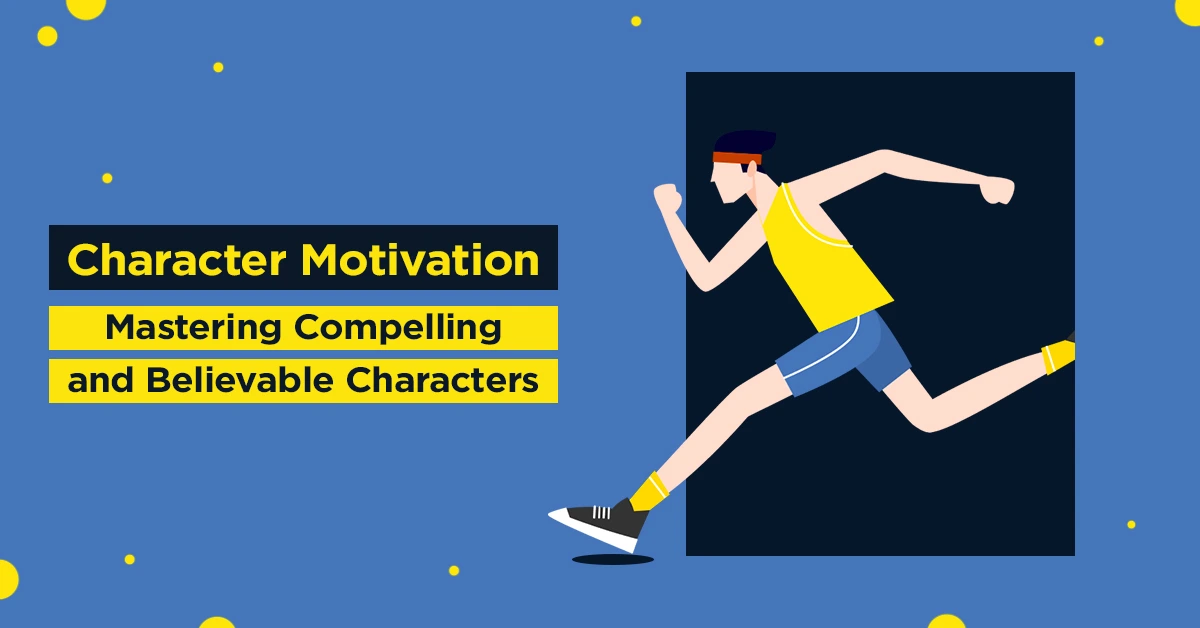 Character Motivation

Mastering Compelling and Believable Characters